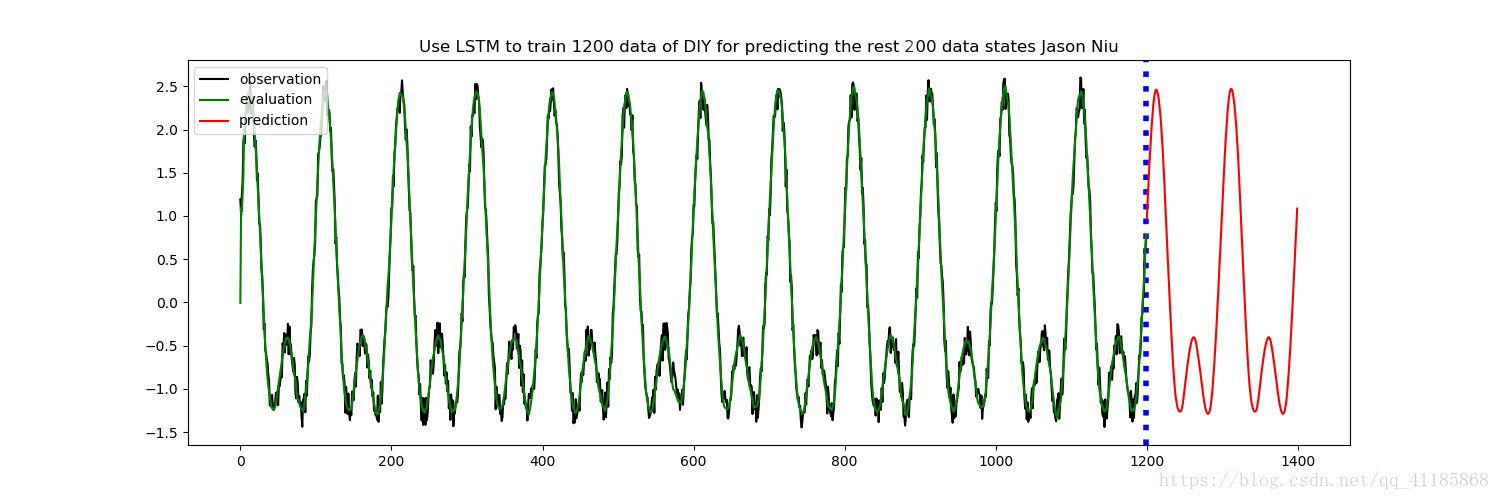 Use LSTM to train 1200 data of DIY for predicting the rest 200 data states Jason Niu

observation
evaluation
prediction

2.5
2.0
1.5
1.0
0.5
0.0
−0.5
−1.0
−1.5

0
200
400
600
800
1000
1200
1400

https://blog.csdn.net/qq_41185868